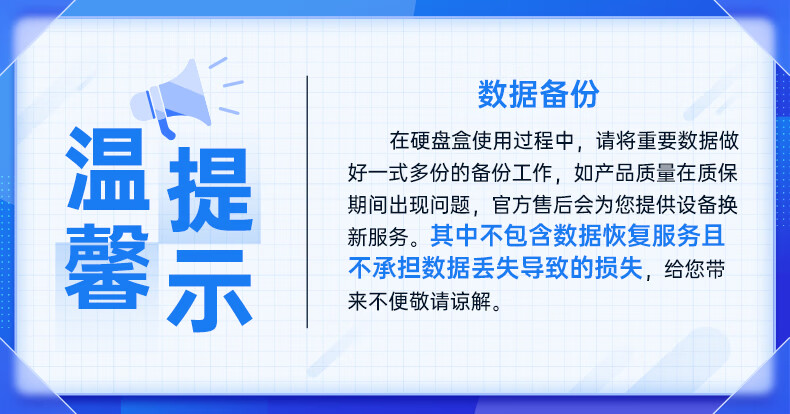 温馨提示

数据备份

在硬盘盒使用过程中，请将重要数据做好一式多份的备份工作，如产品质量在质保期间出现问题，官方售后会为您提供设备换新服务。其中不包含数据恢复服务且不承担数据丢失导致的损失，给您带来不便敬请谅解。